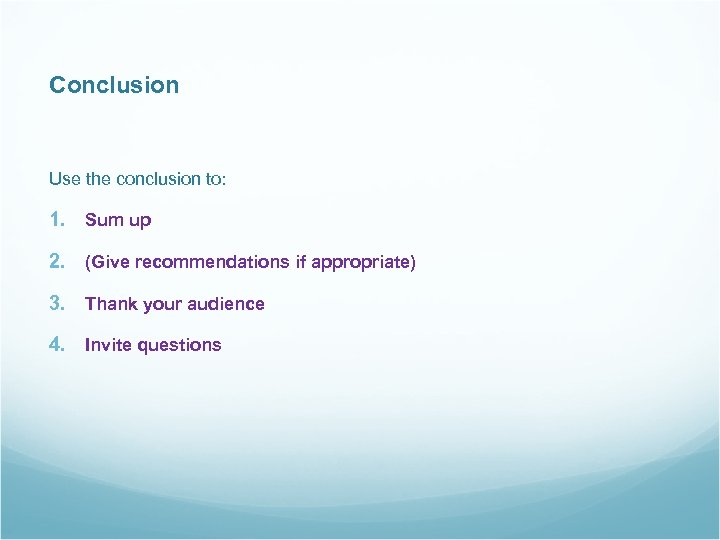 Conclusion

Use the conclusion to:

1. Sum up
2. (Give recommendations if appropriate)
3. Thank your audience
4. Invite questions